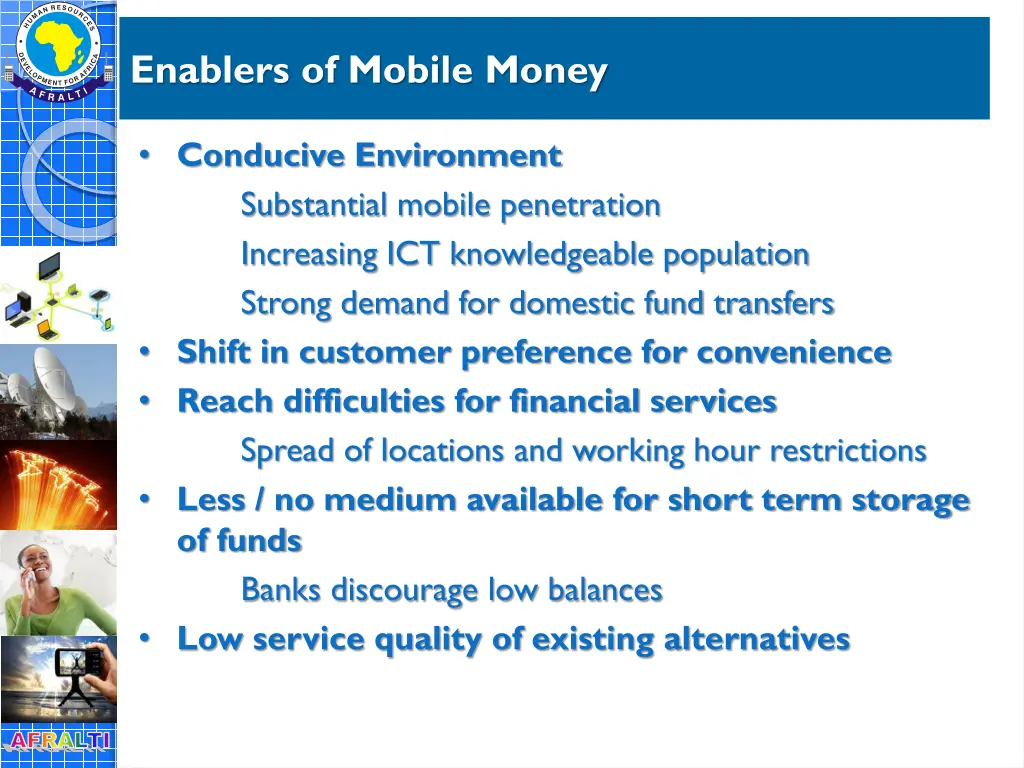 HUMAN RESOURCES DEVELOPMENT FOR AFRICA
AFRALTI

Enablers of Mobile Money

• Conducive Environment
Substantial mobile penetration
Increasing ICT knowledgeable population
Strong demand for domestic fund transfers
• Shift in customer preference for convenience
• Reach difficulties for financial services
Spread of locations and working hour restrictions
• Less / no medium available for short term storage of funds
Banks discourage low balances
• Low service quality of existing alternatives

AFRALTI